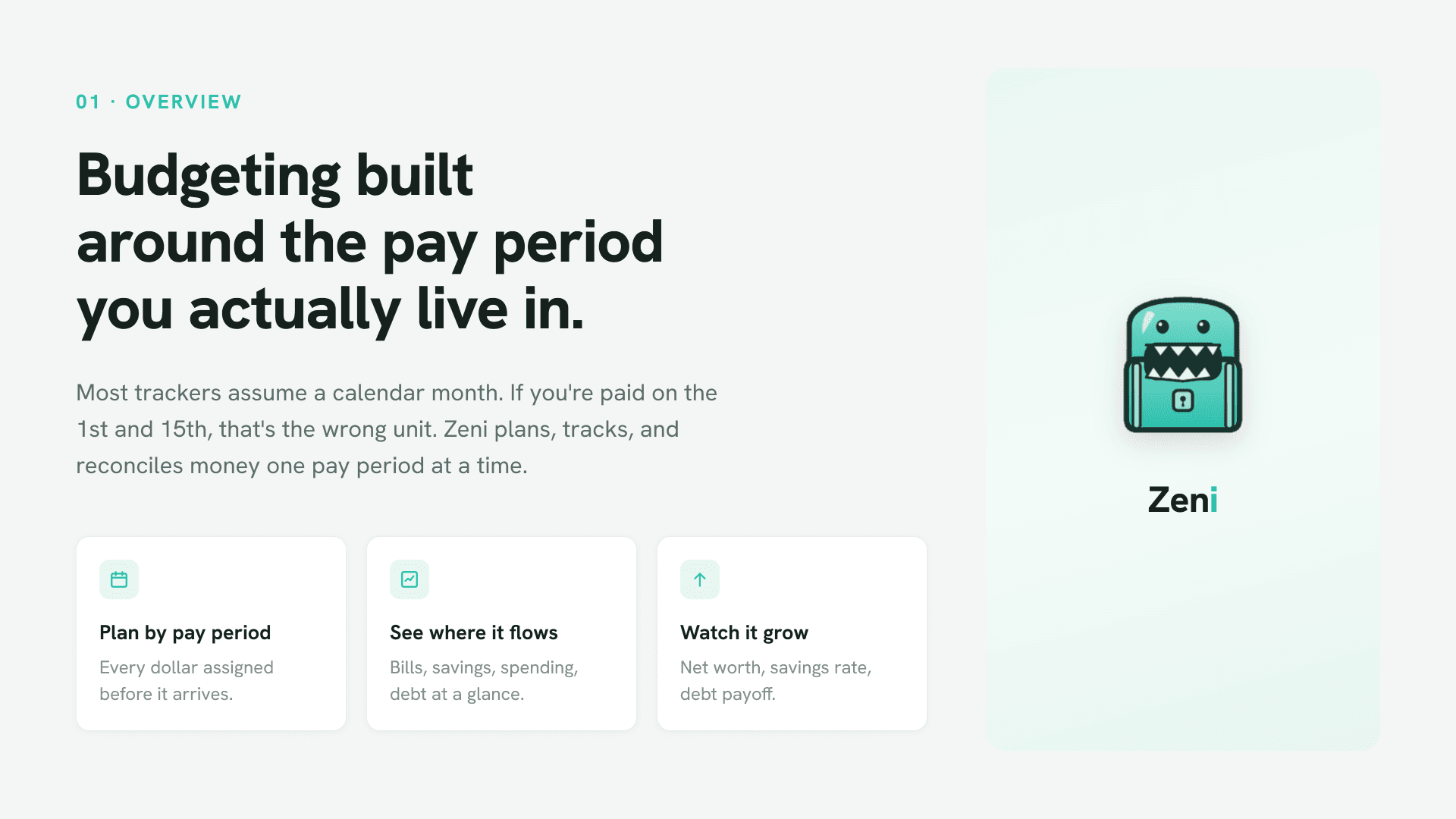 01 · OVERVIEW

Budgeting built around the pay period you actually live in.

Most trackers assume a calendar month. If you're paid on the 1st and 15th, that's the wrong unit. Zeni plans, tracks, and reconciles money one pay period at a time.

Plan by pay period

Every dollar assigned before it arrives.

See where it flows

Bills, savings, spending, debt at a glance.

Watch it grow

Net worth, savings rate, debt payoff.

Zeni